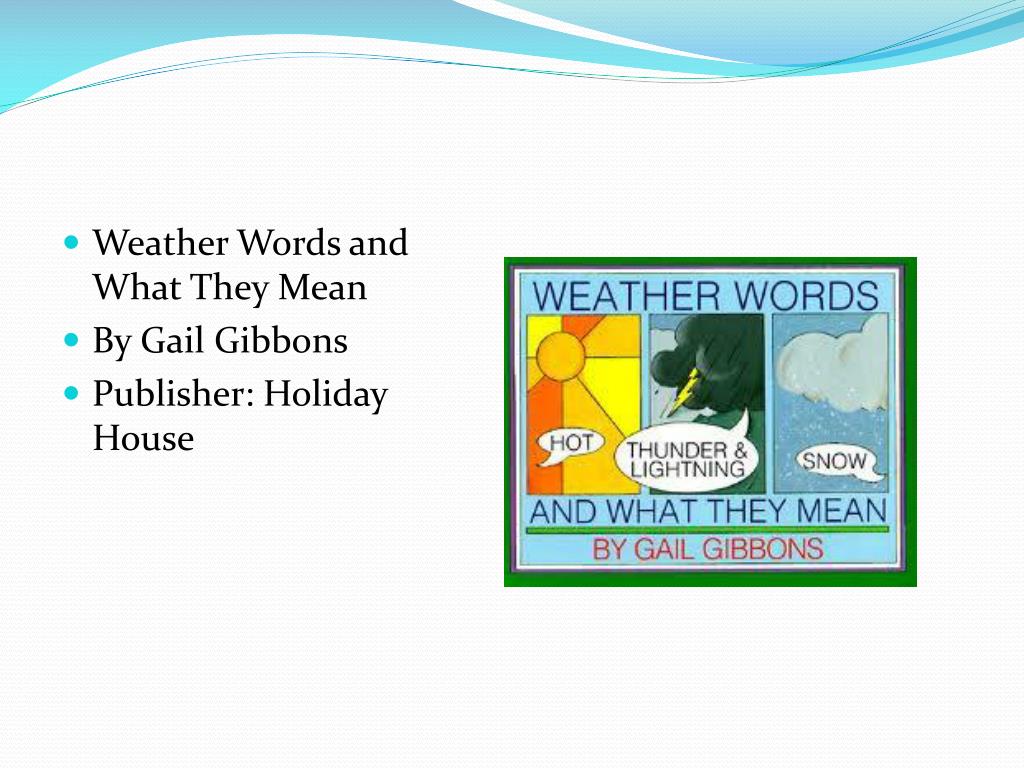 - Weather Words and What They Mean
- By Gail Gibbons
- Publisher: Holiday House

WEATHER WORDS

HOT

THUNDER & LIGHTNING

SNOW

AND WHAT THEY MEAN

BY GAIL GIBBONS